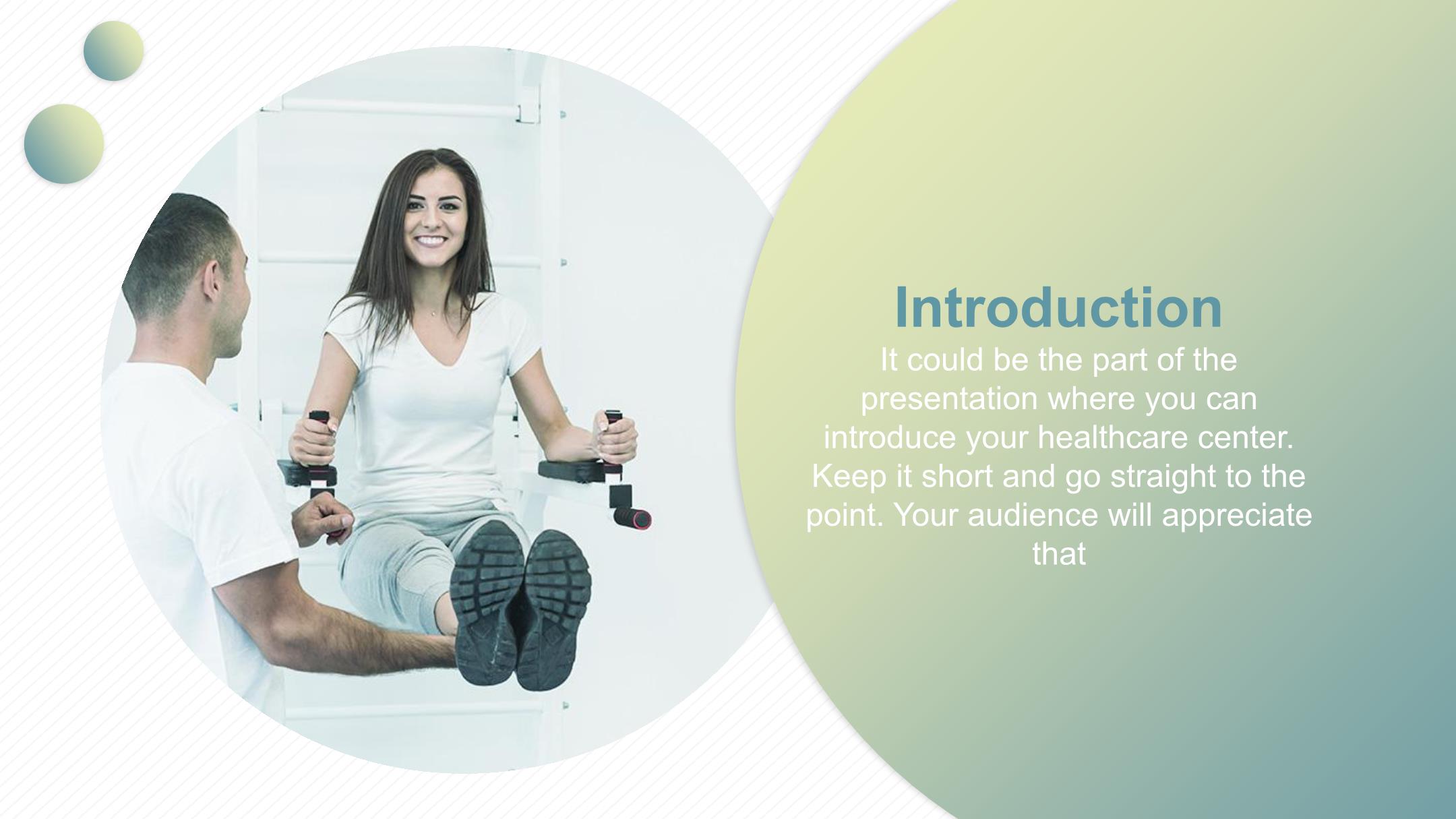 Introduction

It could be the part of the presentation where you can introduce your healthcare center. Keep it short and go straight to the point. Your audience will appreciate that